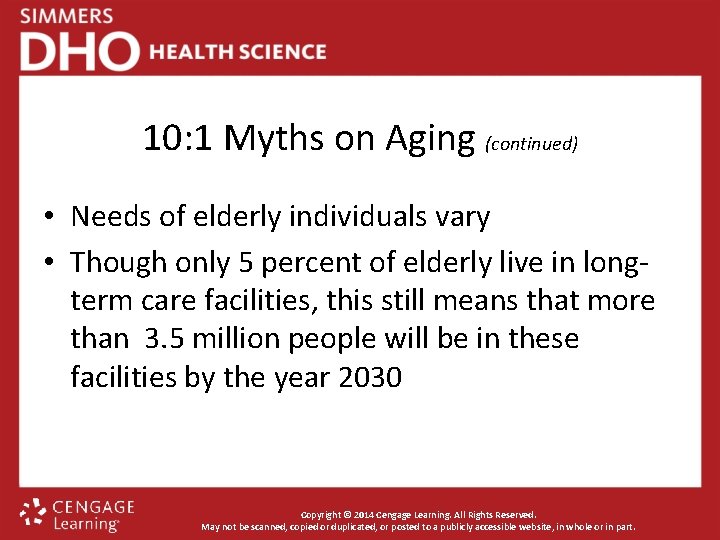 SIMMERS
DHO HEALTH SCIENCE

10:1 Myths on Aging (continued)

• Needs of elderly individuals vary
• Though only 5 percent of elderly live in long-term care facilities, this still means that more than 3.5 million people will be in these facilities by the year 2030

CENGAGE Learning

Copyright © 2014 Cengage Learning. All Rights Reserved.
May not be scanned, copied or duplicated, or posted to a publicly accessible website, in whole or in part.